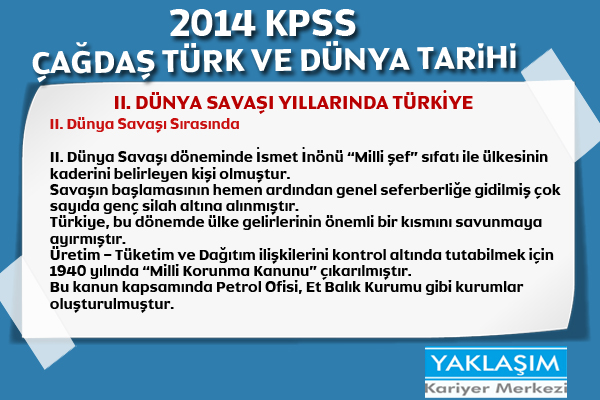 2014 KPSS
ÇAĞDAŞ TÜRK VE DÜNYA TARİHİ

II. DÜNYA SAVAŞI YILLARINDA TÜRKİYE
II. Dünya Savaşı Sırasında

II. Dünya Savaşı döneminde İsmet İnönü “Milli şef” sıfatı ile ülkesinin kaderini belirleyen kişi olmuştur.
Savaşın başlamasının hemen ardından genel seferberliğe gidilmiş çok sayıda genç silah altına alınmıştır.
Türkiye, bu dönemde ülke gelirlerinin önemli bir kısmını savunmaya ayırmıştır.
Üretim – Tüketim ve Dağıtım ilişkilerini kontrol altında tutabilmek için 1940 yılında “Milli Korunma Kanunu” çıkarılmıştır.
Bu kanun kapsamında Petrol Ofisi, Et Balık Kurumu gibi kurumlar oluşturulmuştur.

YAKLAŞIM
Kariyer Merkezi